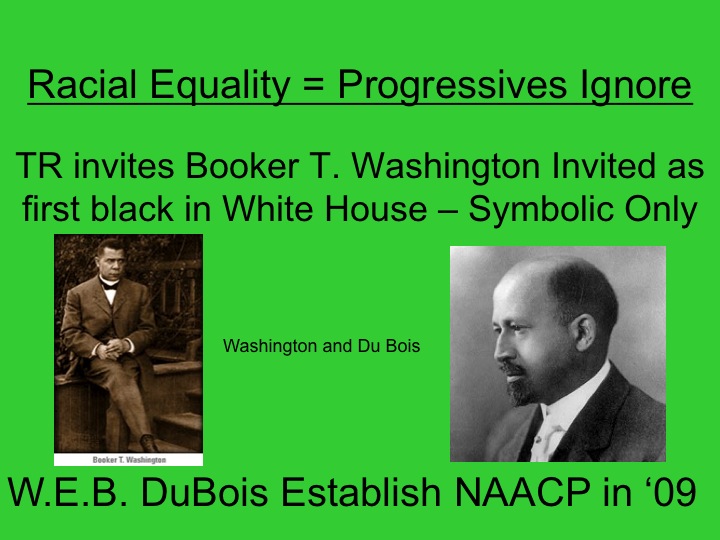 Racial Equality = Progressives Ignore

TR invites Booker T. Washington Invited as first black in White House – Symbolic Only

Booker T. Washington

Washington and Du Bois

W.E.B. DuBois Establish NAACP in ‘09